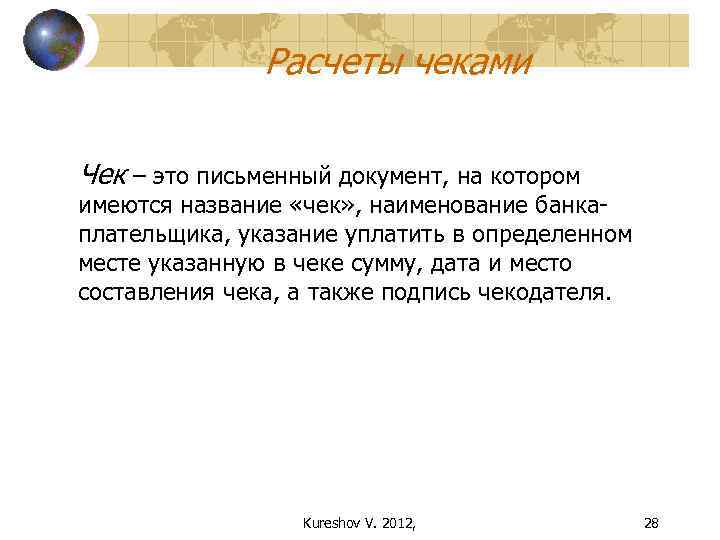 Расчеты чеками

Чек – это письменный документ, на котором имеются название «чек», наименование банка-плательщика, указание уплатить в определенном месте указанную в чеке сумму, дата и место составления чека, а также подпись чекодателя.

Kureshov V. 2012,

28